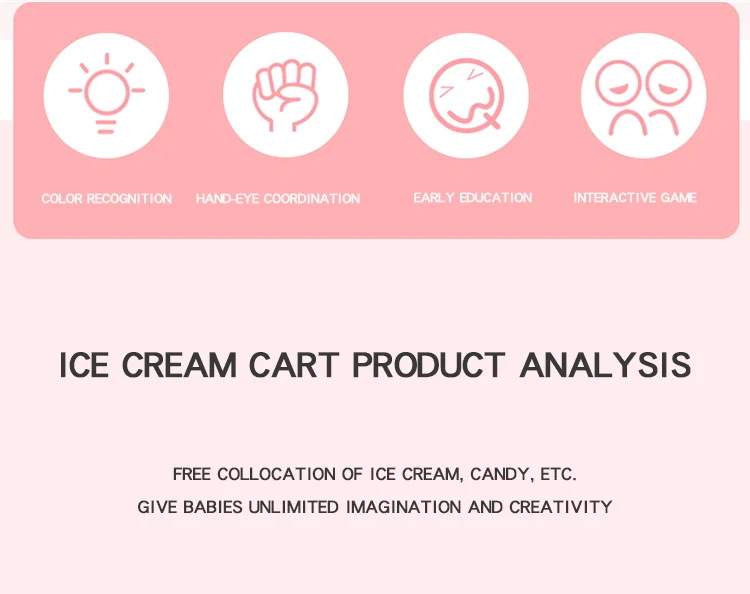 COLOR RECOGNITION
HAND-EYE COORDINATION
EARLY EDUCATION
INTERACTIVE GAME

ICE CREAM CART PRODUCT ANALYSIS

FREE COLLOCATION OF ICE CREAM, CANDY, ETC.
GIVE BABIES UNLIMITED IMAGINATION AND CREATIVITY